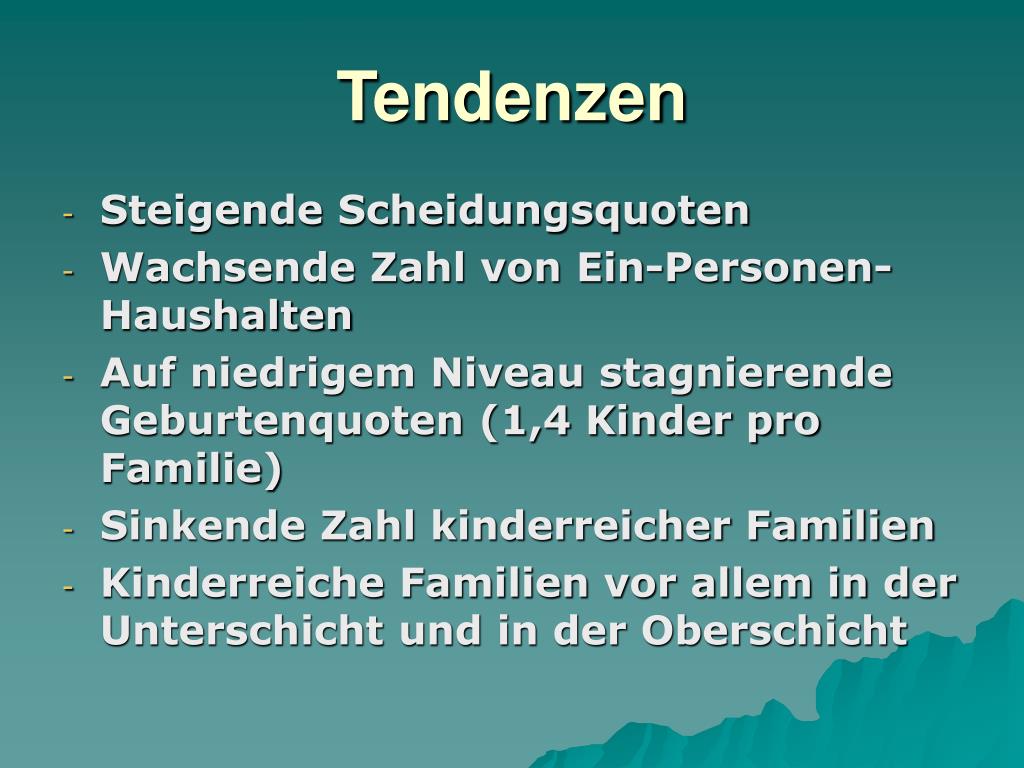 Tendenzen

- Steigende Scheidungsquoten
- Wachsende Zahl von Ein-Personen-Haushalten
- Auf niedrigem Niveau stagnierende Geburtenquoten (1,4 Kinder pro Familie)
- Sinkende Zahl kinderreicher Familien
- Kinderreiche Familien vor allem in der Unterschicht und in der Oberschicht